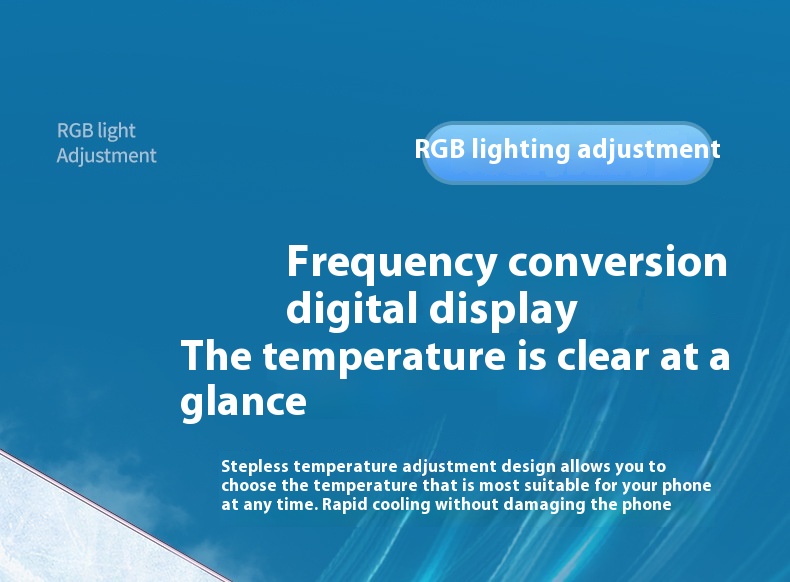 RGB light Adjustment

RGB lighting adjustment

Frequency conversion digital display
The temperature is clear at a glance

Stepless temperature adjustment design allows you to choose the temperature that is most suitable for your phone at any time. Rapid cooling without damaging the phone